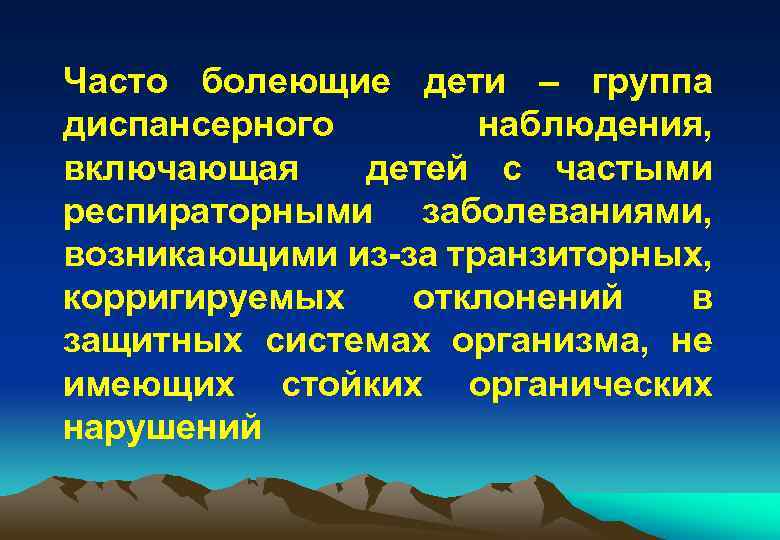 Часто болеющие дети – группа диспансерного наблюдения, включающая детей с частыми респираторными заболеваниями, возникающими из-за транзиторных, корригируемых отклонений в защитных системах организма, не имеющих стойких органических нарушений